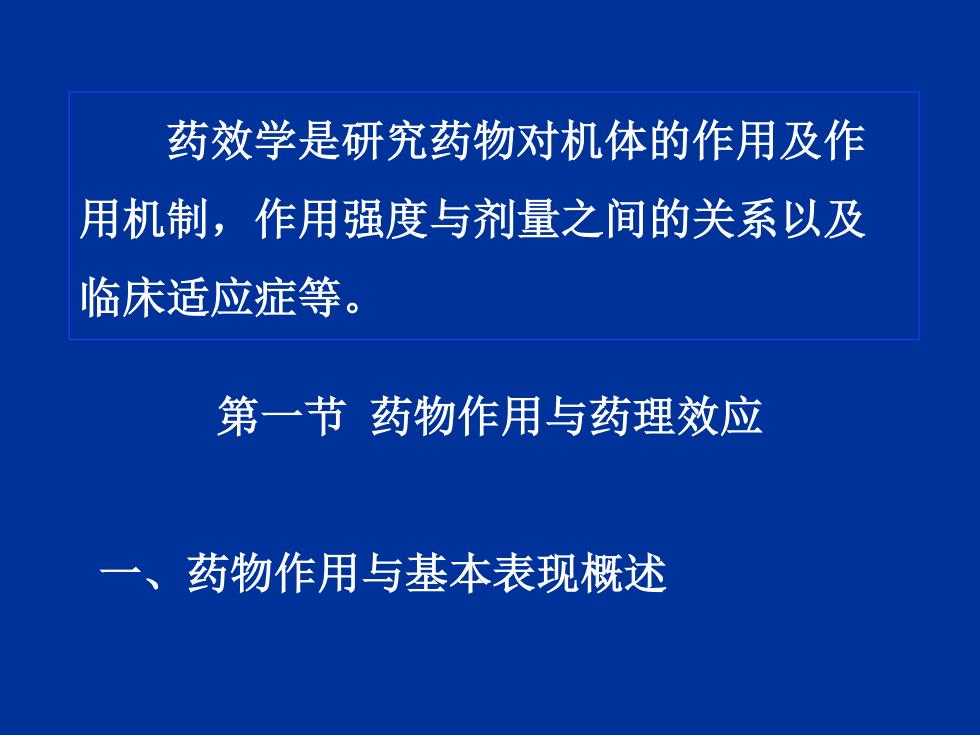 药效学是研究药物对机体的作用及作用机制，作用强度与剂量之间的关系以及临床适应症等。

第一节 药物作用与药理效应

一、药物作用与基本表现概述